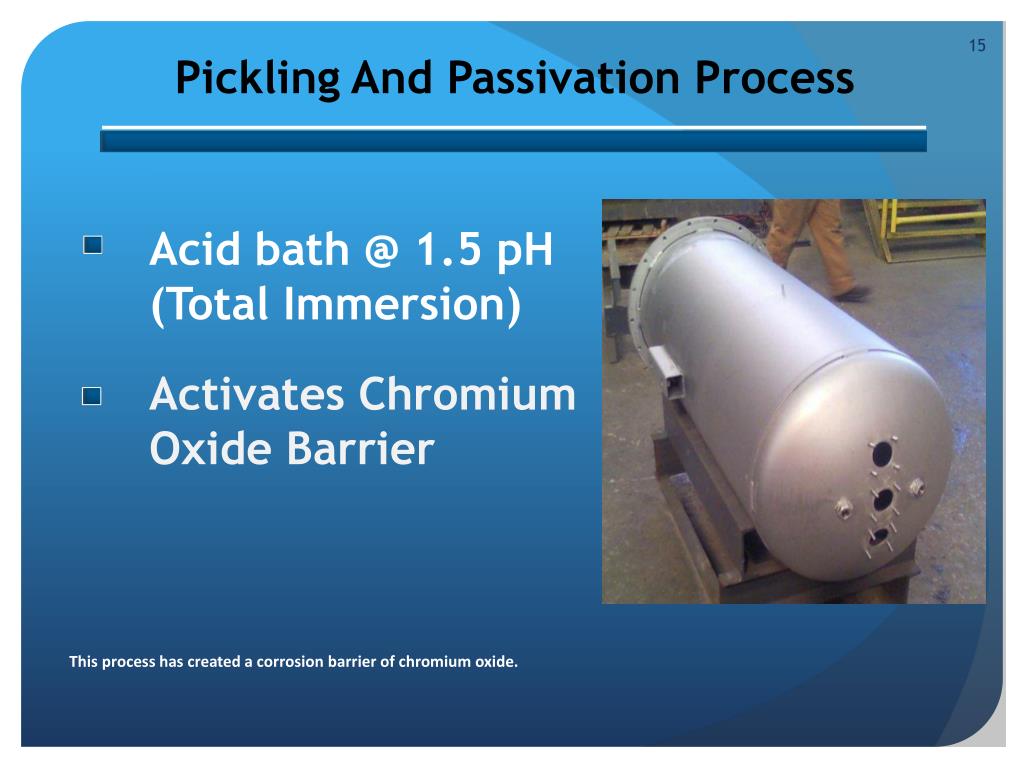 15

Pickling And Passivation Process

Acid bath @ 1.5 pH (Total Immersion)

Activates Chromium Oxide Barrier

This process has created a corrosion barrier of chromium oxide.